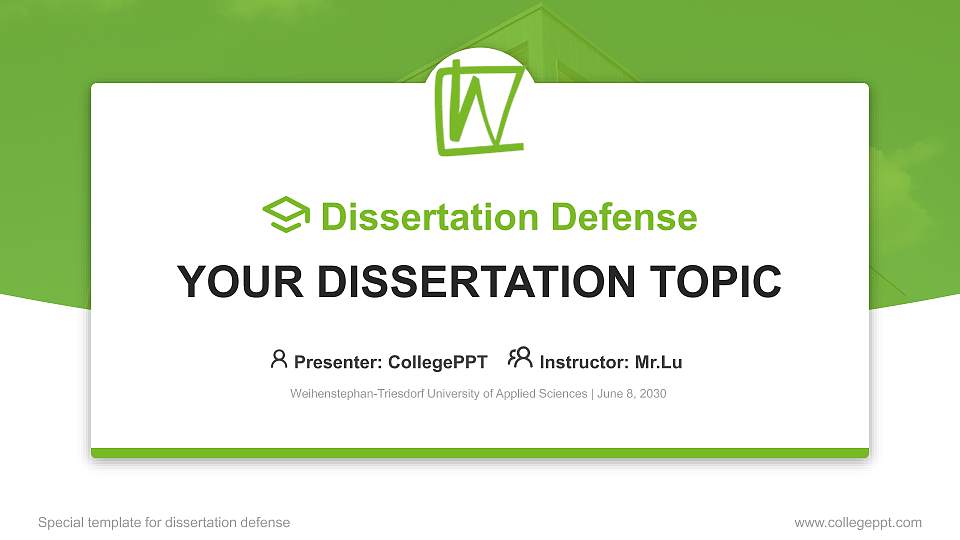 Dissertation Defense

YOUR DISSERTATION TOPIC

Presenter: CollegePPT Instructor: Mr.Lu

Weihenstephan-Triesdorf University of Applied Sciences | June 8, 2030

Special template for dissertation defense

www.collegeppt.com